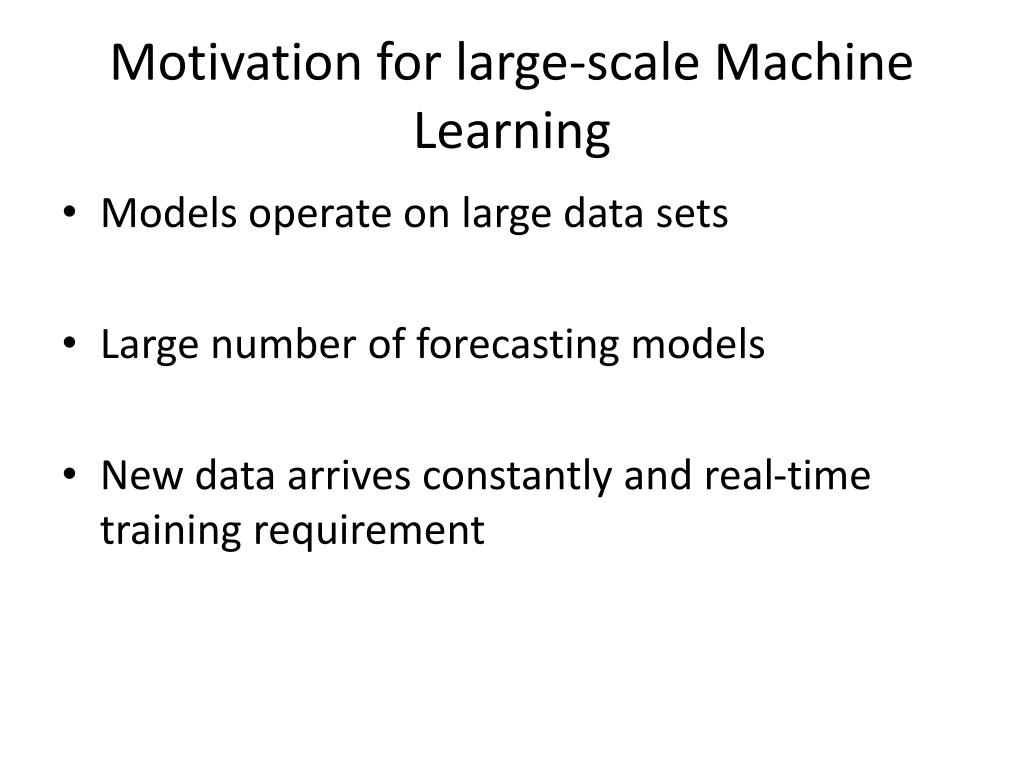 Motivation for large-scale Machine Learning

• Models operate on large data sets

• Large number of forecasting models

• New data arrives constantly and real-time training requirement